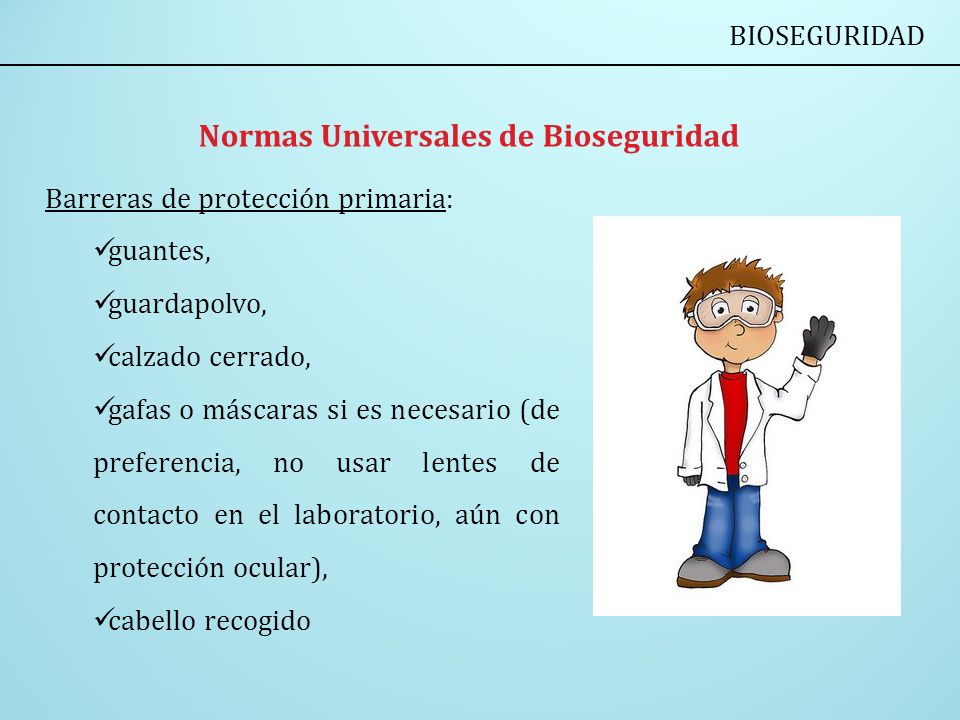 BIOSEGURIDAD

Normas Universales de Bioseguridad

Barreras de protección primaria:

✓guantes,

✓guardapolvo,

✓calzado cerrado,

✓gafas o máscaras si es necesario (de preferencia, no usar lentes de contacto en el laboratorio, aún con protección ocular),

✓cabello recogido